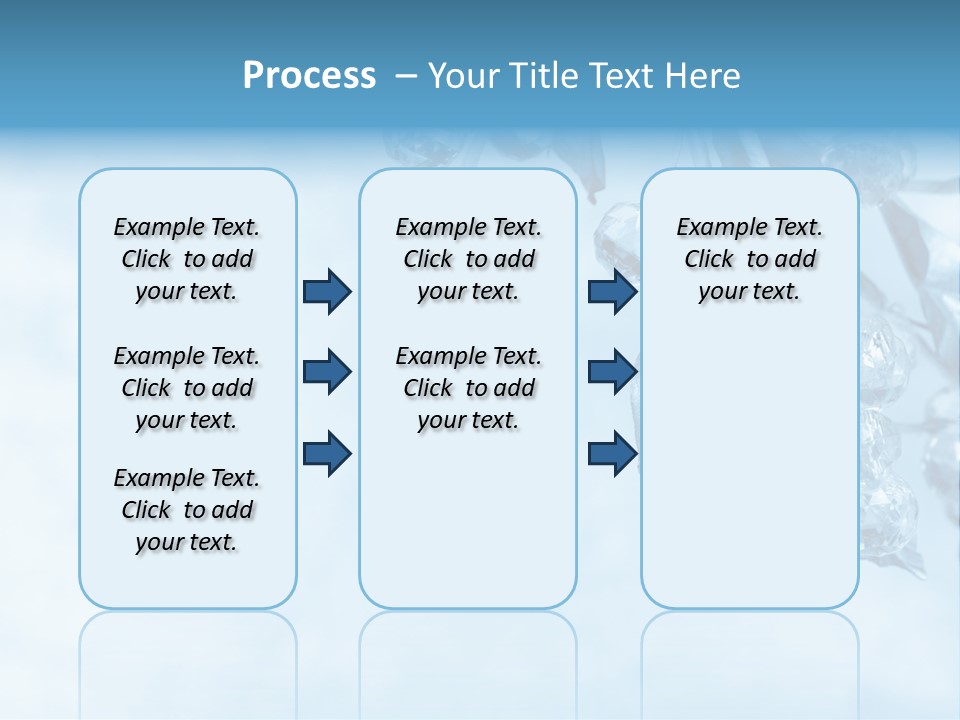 Process – Your Title Text Here

Example Text. Click to add your text.

Example Text. Click to add your text.

Example Text. Click to add your text.

Example Text. Click to add your text.

Example Text. Click to add your text.

Example Text. Click to add your text.